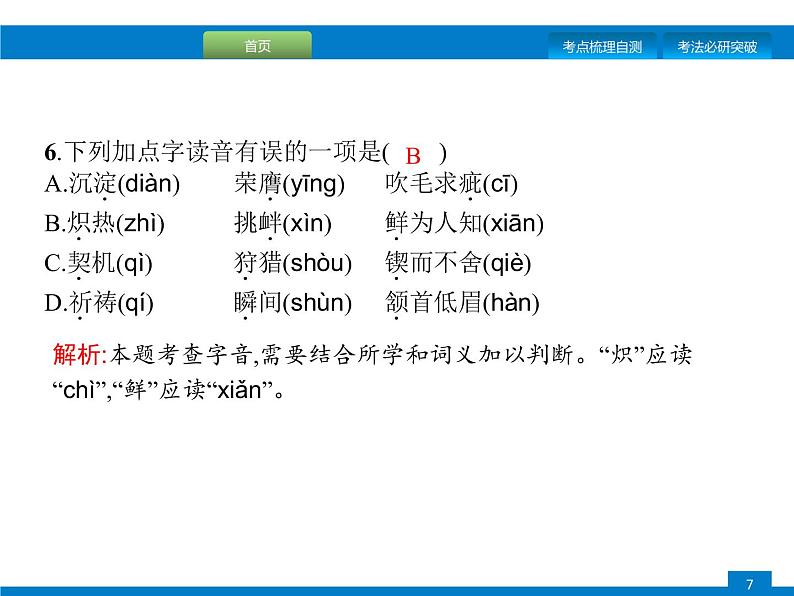 首页

考点梳理自测

考法必研突破

6.下列加点字读音有误的一项是( B )

A.沉淀(diàn) 荣膺(yīng) 吹毛求疵(cī)

B.炽热(zhì) 挑衅(xìn) 鲜为人知(xiān)

C.契机(qì) 狩猎(shòu) 锲而不舍(qiè)

D.祈祷(qí) 瞬间(shùn) 颔首低眉(hàn)

解析:本题考查字音,需要结合所学和词义加以判断。“炽”应读“chì”,“鲜”应读“xiǎn”。

7